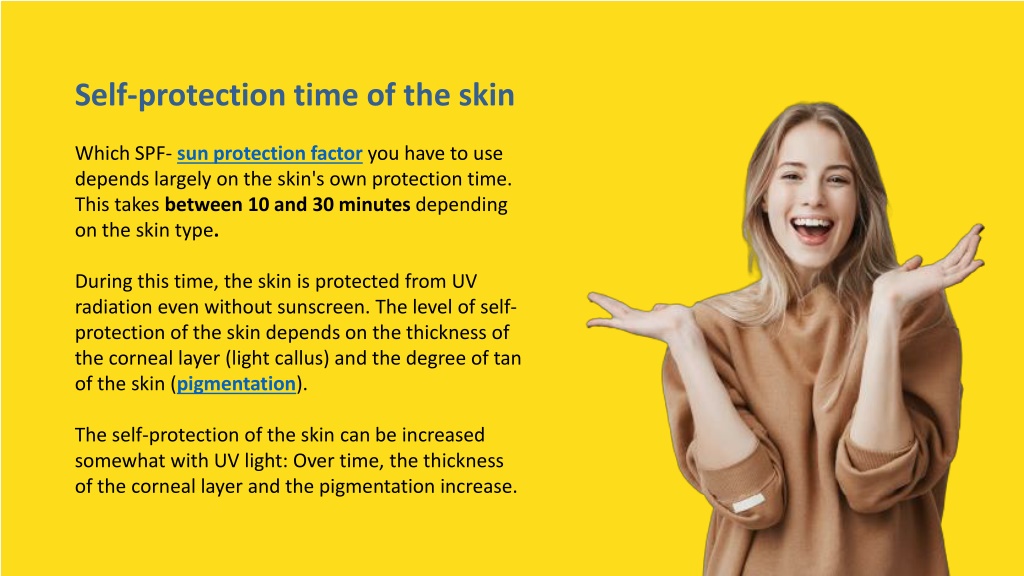 Self-protection time of the skin

Which SPF- sun protection factor you have to use depends largely on the skin's own protection time. This takes between 10 and 30 minutes depending on the skin type.

During this time, the skin is protected from UV radiation even without sunscreen. The level of self-protection of the skin depends on the thickness of the corneal layer (light callus) and the degree of tan of the skin (pigmentation).

The self-protection of the skin can be increased somewhat with UV light: Over time, the thickness of the corneal layer and the pigmentation increase.